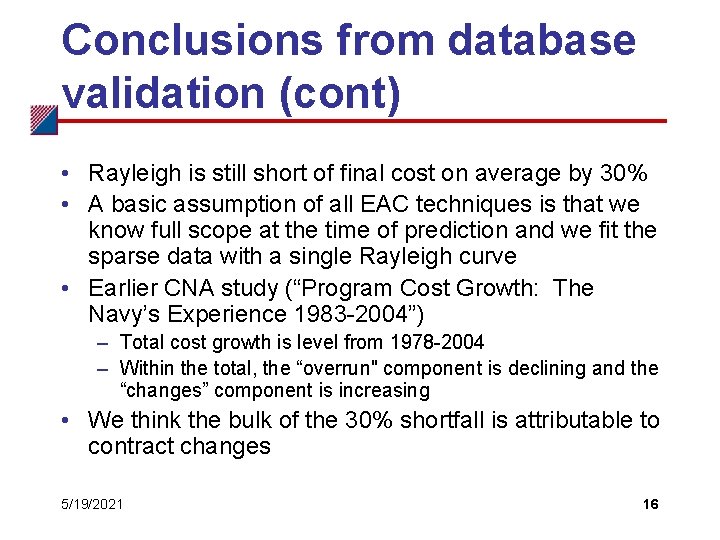 Conclusions from database validation (cont)

• Rayleigh is still short of final cost on average by 30%
• A basic assumption of all EAC techniques is that we know full scope at the time of prediction and we fit the sparse data with a single Rayleigh curve
• Earlier CNA study (“Program Cost Growth: The Navy’s Experience 1983-2004”)
– Total cost growth is level from 1978-2004
– Within the total, the “overrun" component is declining and the “changes” component is increasing
• We think the bulk of the 30% shortfall is attributable to contract changes

5/19/2021

16